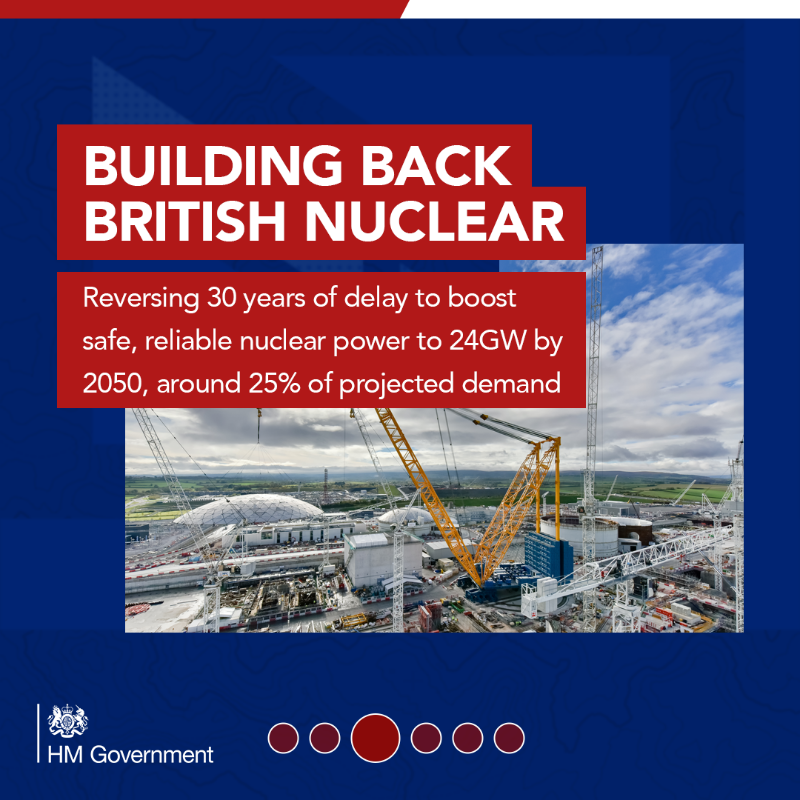 BUILDING BACK BRITISH NUCLEAR

Reversing 30 years of delay to boost safe, reliable nuclear power to 24GW by 2050, around 25% of projected demand

HM Government